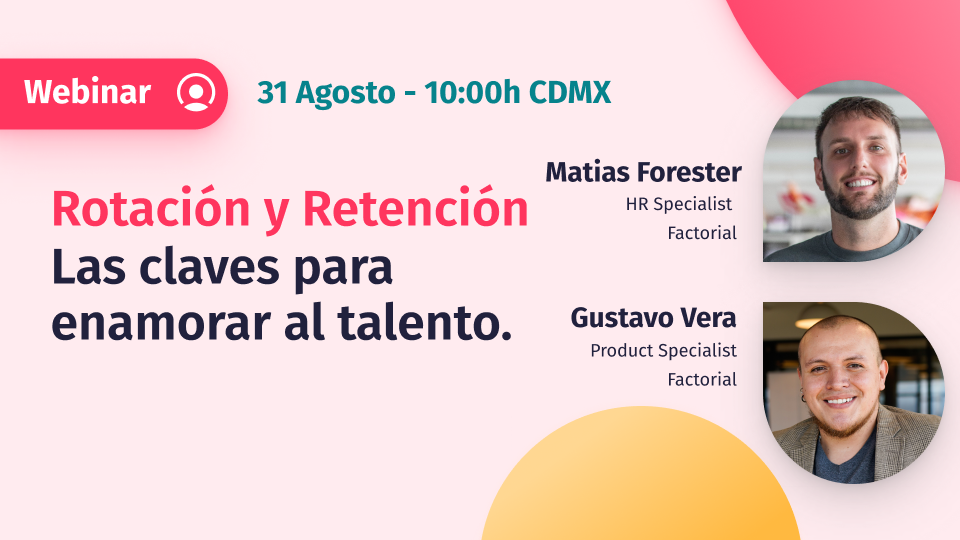 Webinar

31 Agosto - 10:00h CDMX

Rotación y Retención
Las claves para enamorar al talento.

Matias Forester
HR Specialist
Factorial

Gustavo Vera
Product Specialist
Factorial